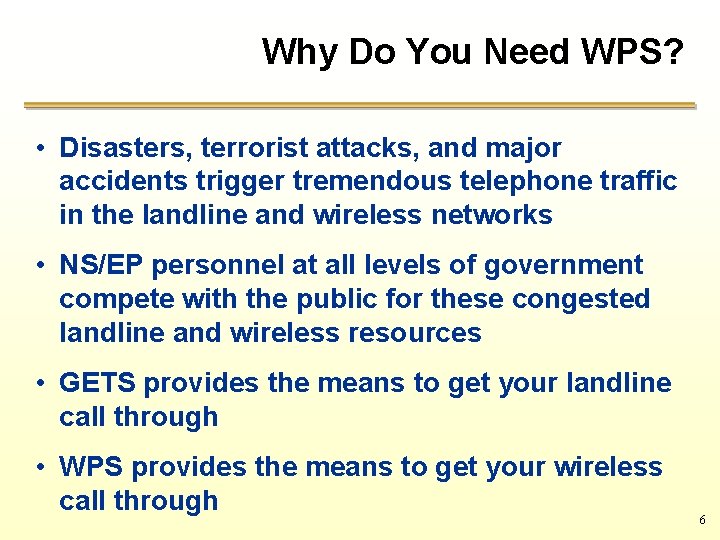 Why Do You Need WPS?

• Disasters, terrorist attacks, and major accidents trigger tremendous telephone traffic in the landline and wireless networks

• NS/EP personnel at all levels of government compete with the public for these congested landline and wireless resources

• GETS provides the means to get your landline call through

• WPS provides the means to get your wireless call through

6